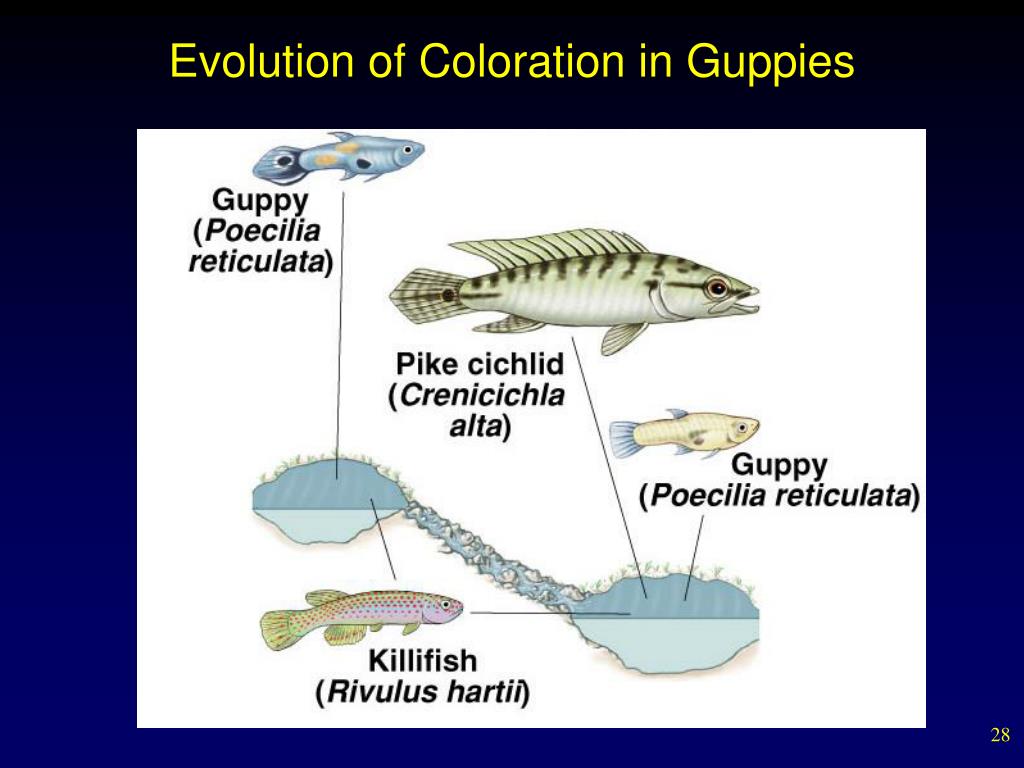 Evolution of Coloration in Guppies

Guppy
(Poecilia reticulata)

Pike cichlid
(Crenicichla alta)

Guppy
(Poecilia reticulata)

Killifish
(Rivulus hartii)

28